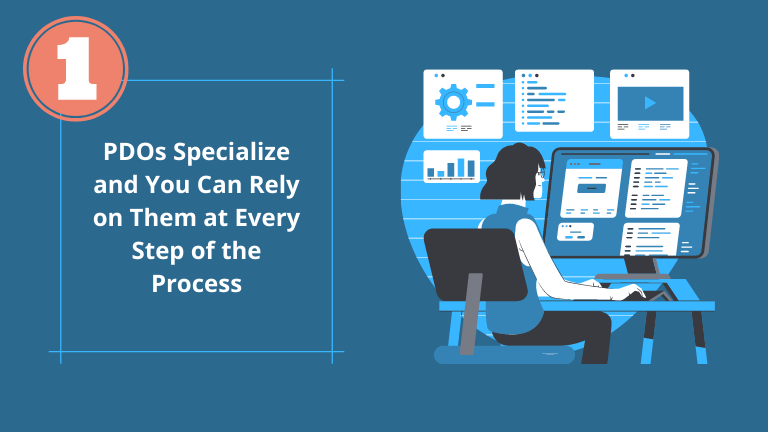 1

PDOs Specialize and You Can Rely on Them at Every Step of the Process